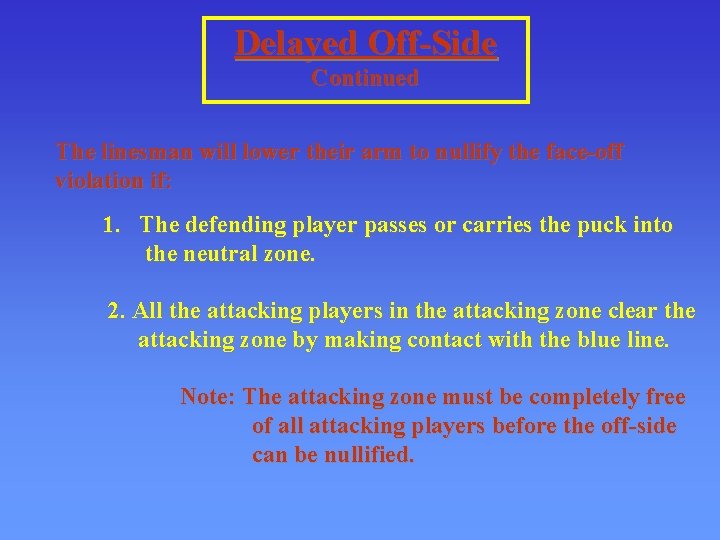 Delayed Off-Side
Continued

The linesman will lower their arm to nullify the face-off violation if:

1. The defending player passes or carries the puck into the neutral zone.

2. All the attacking players in the attacking zone clear the attacking zone by making contact with the blue line.

Note: The attacking zone must be completely free of all attacking players before the off-side can be nullified.